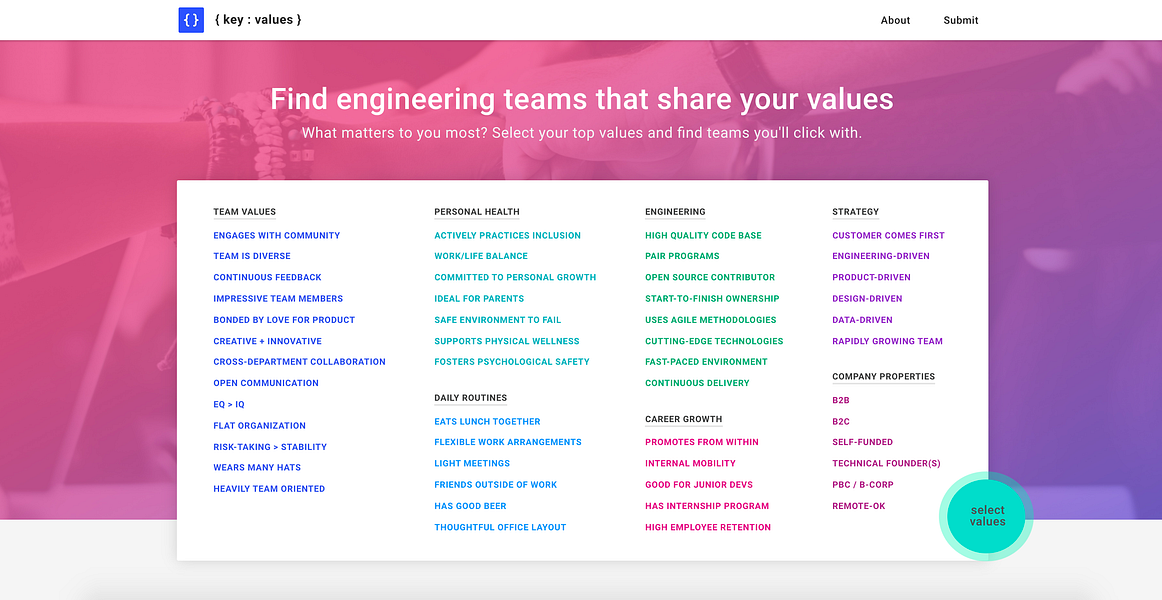 { } { key : values }

About Submit

Find engineering teams that share your values

What matters to you most? Select your top values and find teams you'll click with.

TEAM VALUES
ENGAGES WITH COMMUNITY
TEAM IS DIVERSE
CONTINUOUS FEEDBACK
IMPRESSIVE TEAM MEMBERS
BONDED BY LOVE FOR PRODUCT
CREATIVE + INNOVATIVE
CROSS-DEPARTMENT COLLABORATION
OPEN COMMUNICATION
EQ > IQ
FLAT ORGANIZATION
RISK-TAKING > STABILITY
WEARS MANY HATS
HEAVILY TEAM ORIENTED

PERSONAL HEALTH
ACTIVELY PRACTICES INCLUSION
WORK/LIFE BALANCE
COMMITTED TO PERSONAL GROWTH
IDEAL FOR PARENTS
SAFE ENVIRONMENT TO FAIL
SUPPORTS PHYSICAL WELLNESS
FOSTERS PSYCHOLOGICAL SAFETY

DAILY ROUTINES
EATS LUNCH TOGETHER
FLEXIBLE WORK ARRANGEMENTS
LIGHT MEETINGS
FRIENDS OUTSIDE OF WORK
HAS GOOD BEER
THOUGHTFUL OFFICE LAYOUT

ENGINEERING
HIGH QUALITY CODE BASE
PAIR PROGRAMS
OPEN SOURCE CONTRIBUTOR
START-TO-FINISH OWNERSHIP
USES AGILE METHODOLOGIES
CUTTING-EDGE TECHNOLOGIES
FAST-PACED ENVIRONMENT
CONTINUOUS DELIVERY

CAREER GROWTH
PROMOTES FROM WITHIN
INTERNAL MOBILITY
GOOD FOR JUNIOR DEVS
HAS INTERNSHIP PROGRAM
HIGH EMPLOYEE RETENTION

STRATEGY
CUSTOMER COMES FIRST
ENGINEERING-DRIVEN
PRODUCT-DRIVEN
DESIGN-DRIVEN
DATA-DRIVEN
RAPIDLY GROWING TEAM

COMPANY PROPERTIES
B2B
B2C
SELF-FUNDED
TECHNICAL FOUNDER(S)
PBC / B-CORP
REMOTE-OK

select values